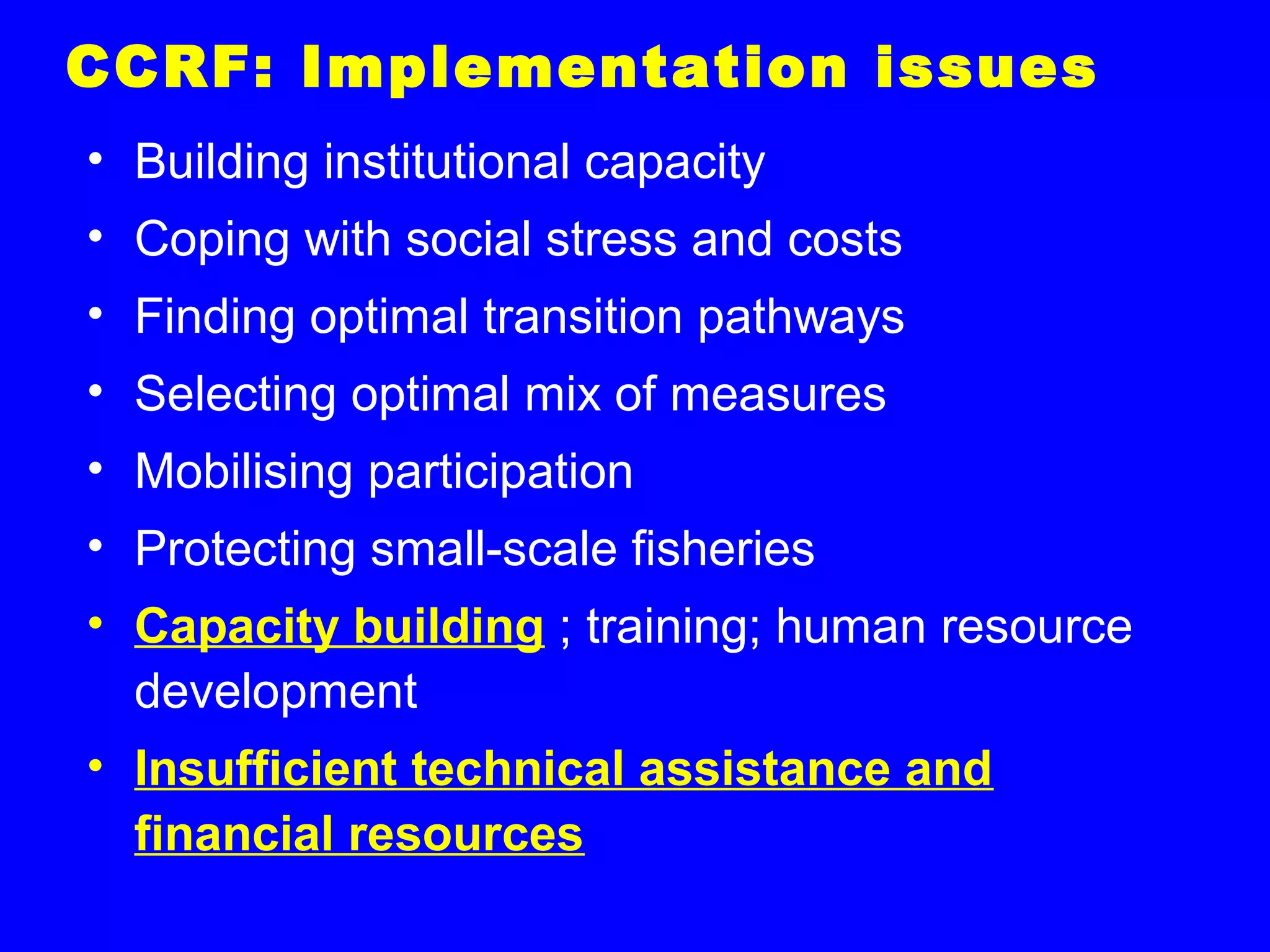 CCRF: Implementation issues

• Building institutional capacity
• Coping with social stress and costs
• Finding optimal transition pathways
• Selecting optimal mix of measures
• Mobilising participation
• Protecting small-scale fisheries
• Capacity building ; training; human resource development
• Insufficient technical assistance and financial resources